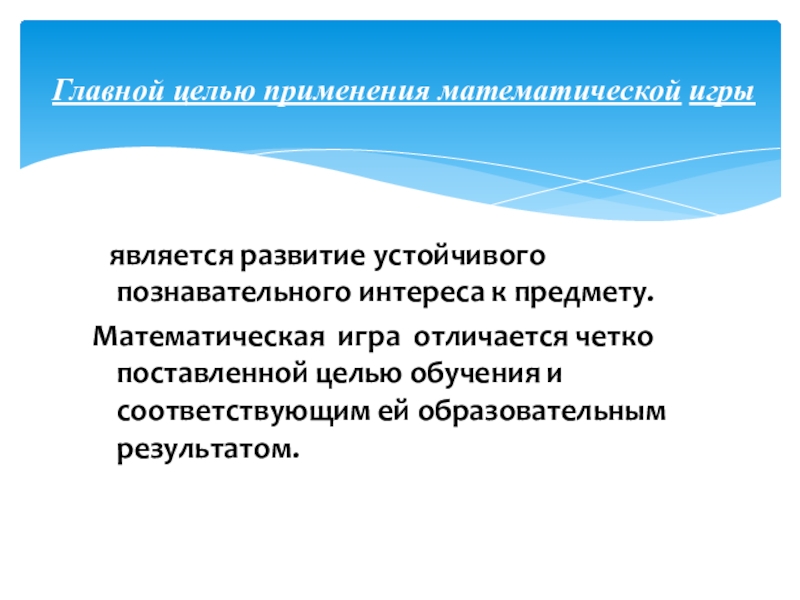 Главной целью применения математической игры

является развитие устойчивого познавательного интереса к предмету.

Математическая игра отличается четко поставленной целью обучения и соответствующим ей образовательным результатом.